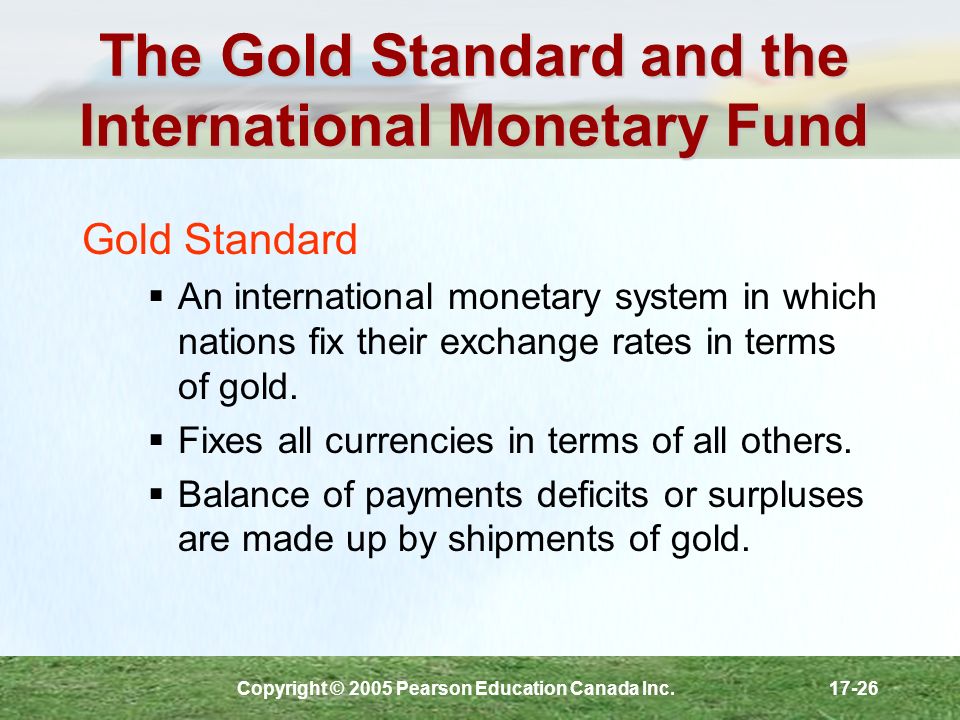 The Gold Standard and the International Monetary Fund

Gold Standard

▪ An international monetary system in which nations fix their exchange rates in terms of gold.

▪ Fixes all currencies in terms of all others.

▪ Balance of payments deficits or surpluses are made up by shipments of gold.

Copyright © 2005 Pearson Education Canada Inc.

17-26